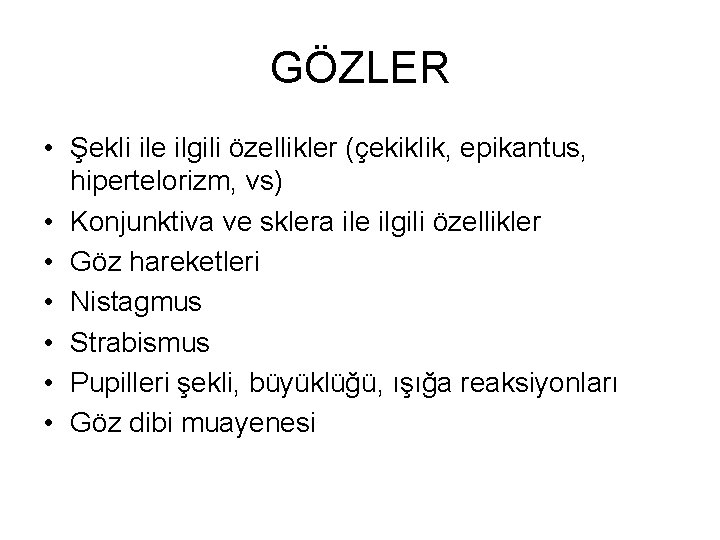 GÖZLER

• Şekli ile ilgili özellikler (çekiklik, epikantus, hipertelorizm, vs)
• Konjunktiva ve sklera ile ilgili özellikler
• Göz hareketleri
• Nistagmus
• Strabismus
• Pupilleri şekli, büyüklüğü, ışığa reaksiyonları
• Göz dibi muayenesi